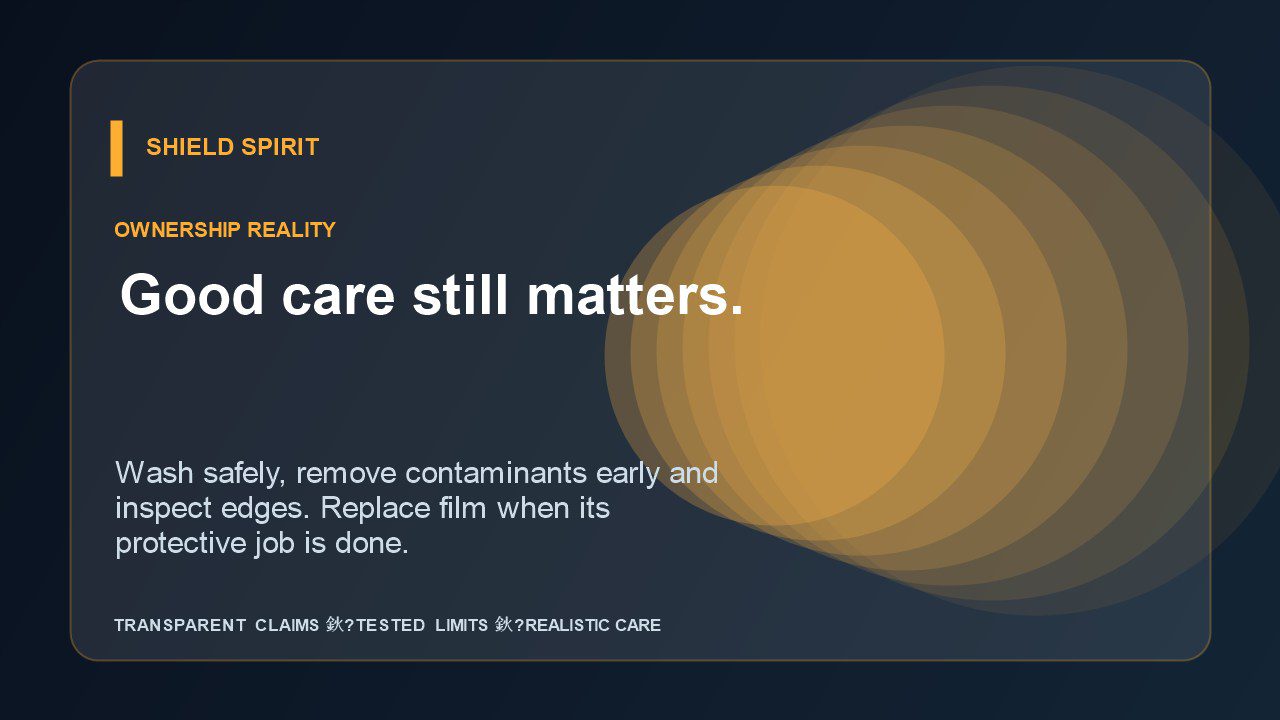 SHIELD SPIRIT

OWNERSHIP REALITY

Good care still matters.

Wash safely, remove contaminants early and inspect edges. Replace film when its protective job is done.

TRANSPARENT CLAIMS 鈥?TESTED LIMITS 鈥?REALISTIC CARE